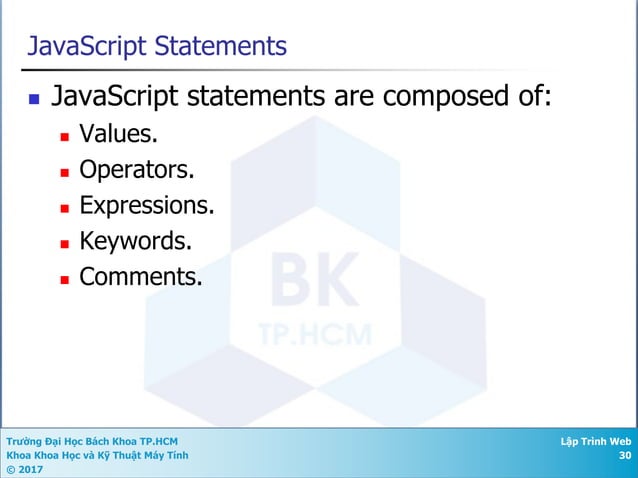 JavaScript Statements

JavaScript statements are composed of:

Values.

Operators.

Expressions.

Keywords.

Comments.

BK
TP.HCM

Trường Đại Học Bách Khoa TP.HCM
Khoa Khoa Học và Kỹ Thuật Máy Tính
© 2017

Lập Trình Web
30